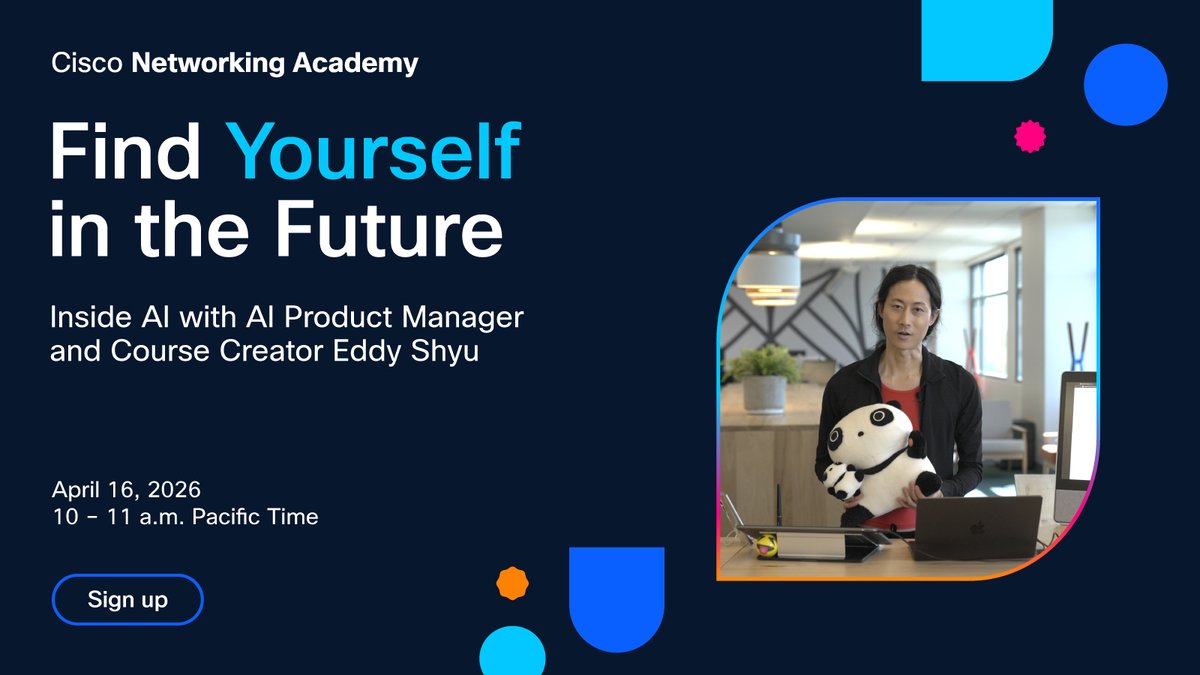 Cisco Networking Academy

Find Yourself in the Future

Inside AI with AI Product Manager and Course Creator Eddy Shyu

April 16, 2026
10 – 11 a.m. Pacific Time

Sign up